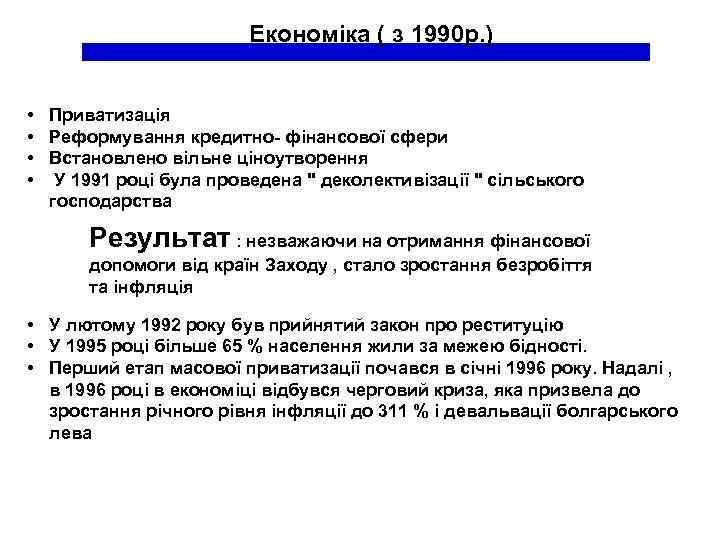 Економіка ( з 1990р.)

• Приватизація
• Реформування кредитно- фінансової сфери
• Встановлено вільне ціноутворення
• У 1991 році була проведена " деколективізації " сільського господарства

Результат : незважаючи на отримання фінансової допомоги від країн Заходу , стало зростання безробіття та інфляція

• У лютому 1992 року був прийнятий закон про реституцію
• У 1995 році більше 65 % населення жили за межею бідності.
• Перший етап масової приватизації почався в січні 1996 року. Надалі , в 1996 році в економіці відбувся черговий криза, яка призвела до зростання річного рівня інфляції до 311 % і девальвації болгарського лева